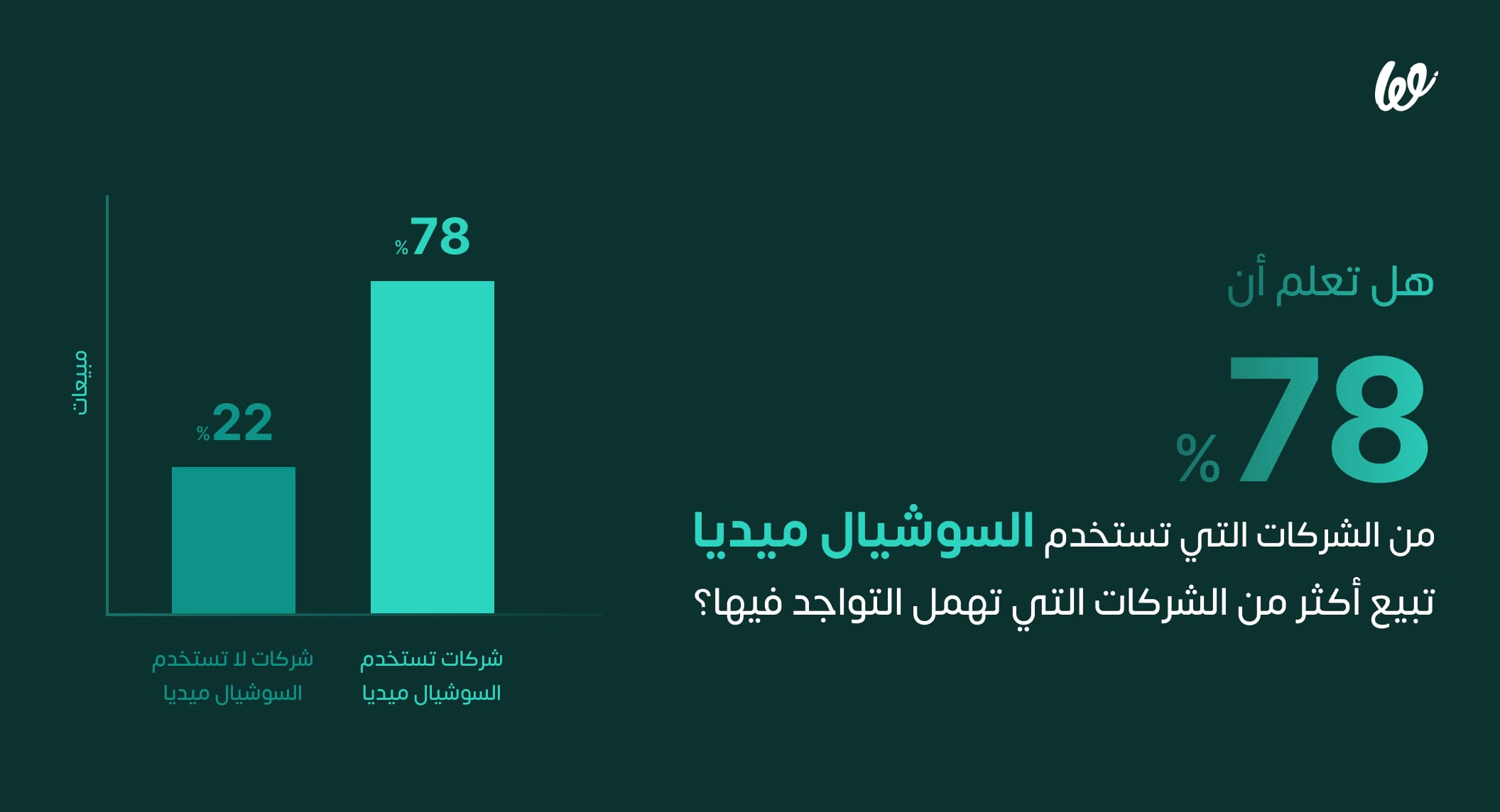 هل تعلم أن

78%

من الشركات التي تستخدم السوشيال ميديا
تبيع أكثر من الشركات التي تهمل التواجد فيها؟

مبيعات

78%

22%

شركات تستخدم السوشيال ميديا

شركات لا تستخدم السوشيال ميديا